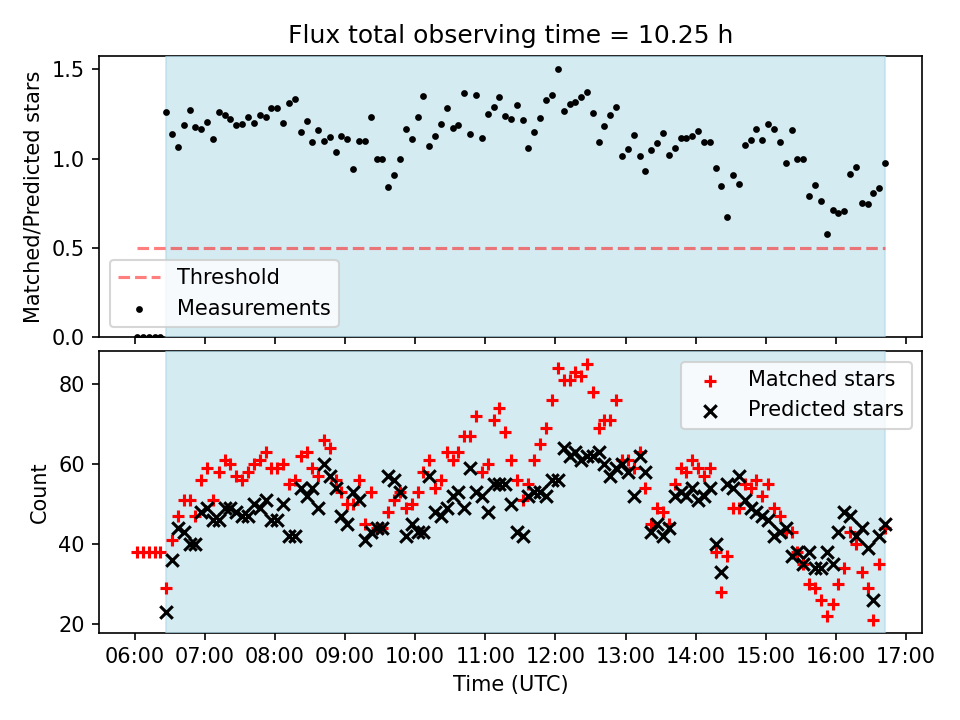 Flux total observing time = 10.25 h

Matched/Predicted stars

1.5
1.0
0.5
0.0

Threshold
Measurements

Count

80
60
40
20

Matched stars
Predicted stars

06:00 07:00 08:00 09:00 10:00 11:00 12:00 13:00 14:00 15:00 16:00 17:00

Time (UTC)